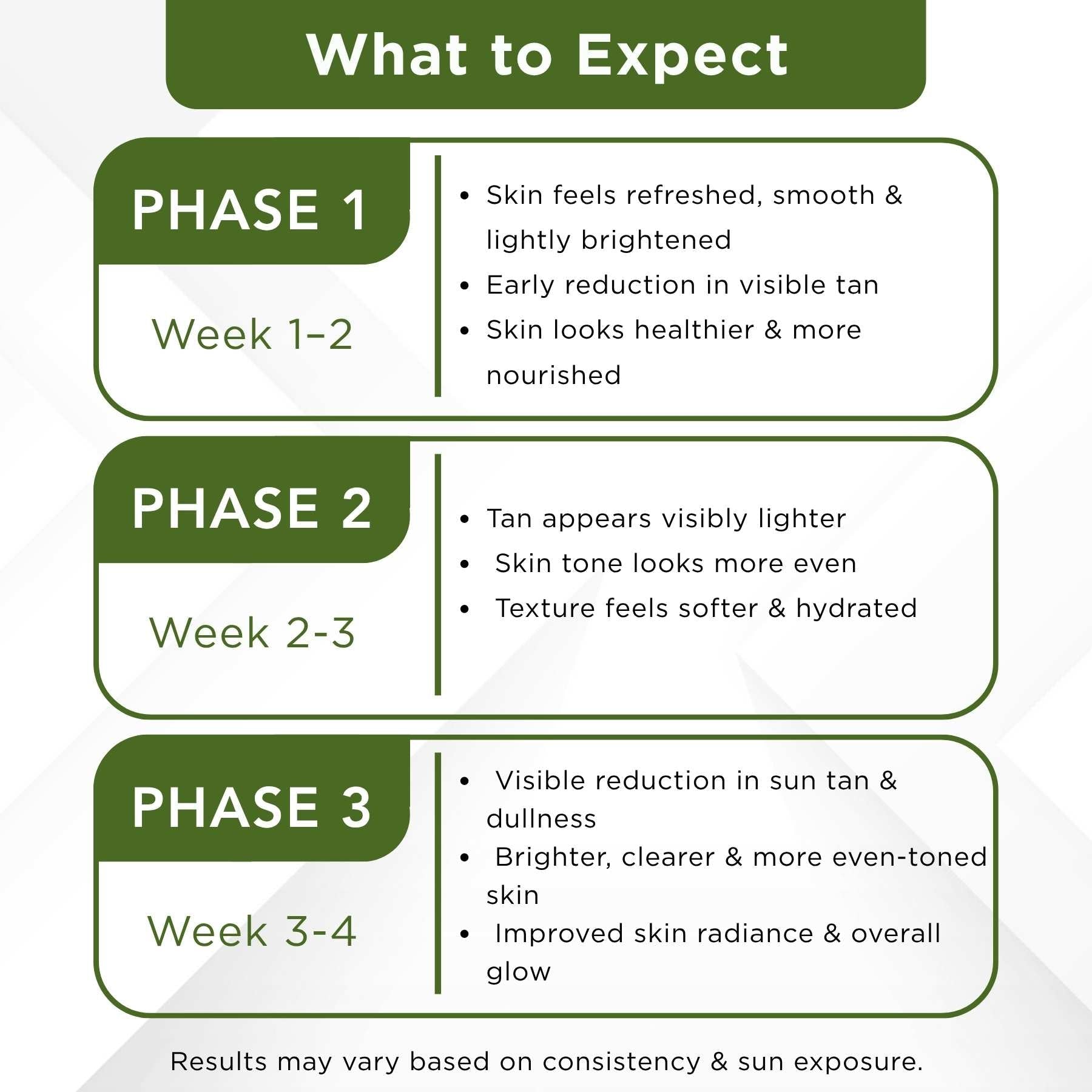 What to Expect

PHASE 1

Week 1–2

- Skin feels refreshed, smooth & lightly brightened
- Early reduction in visible tan
- Skin looks healthier & more nourished

PHASE 2

Week 2-3

- Tan appears visibly lighter
- Skin tone looks more even
- Texture feels softer & hydrated

PHASE 3

Week 3-4

- Visible reduction in sun tan & dullness
- Brighter, clearer & more even-toned skin
- Improved skin radiance & overall glow

Results may vary based on consistency & sun exposure.